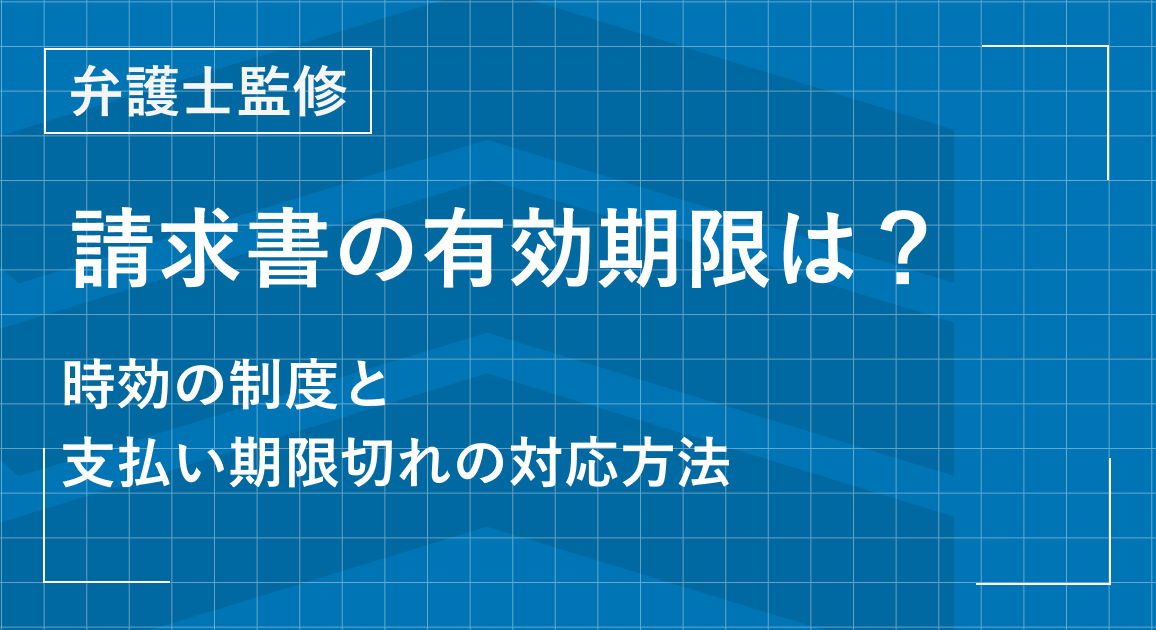 弁護士監修

請求書の有効期限は？

時効の制度と
支払い期限切れの対応方法